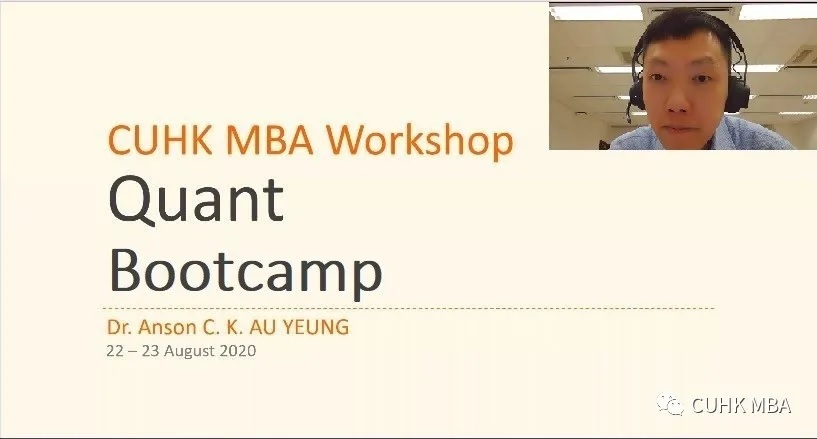 CUHK MBA Workshop
Quant Bootcamp

Dr. Anson C. K. AU YEUNG
22 – 23 August 2020

CUHK MBA